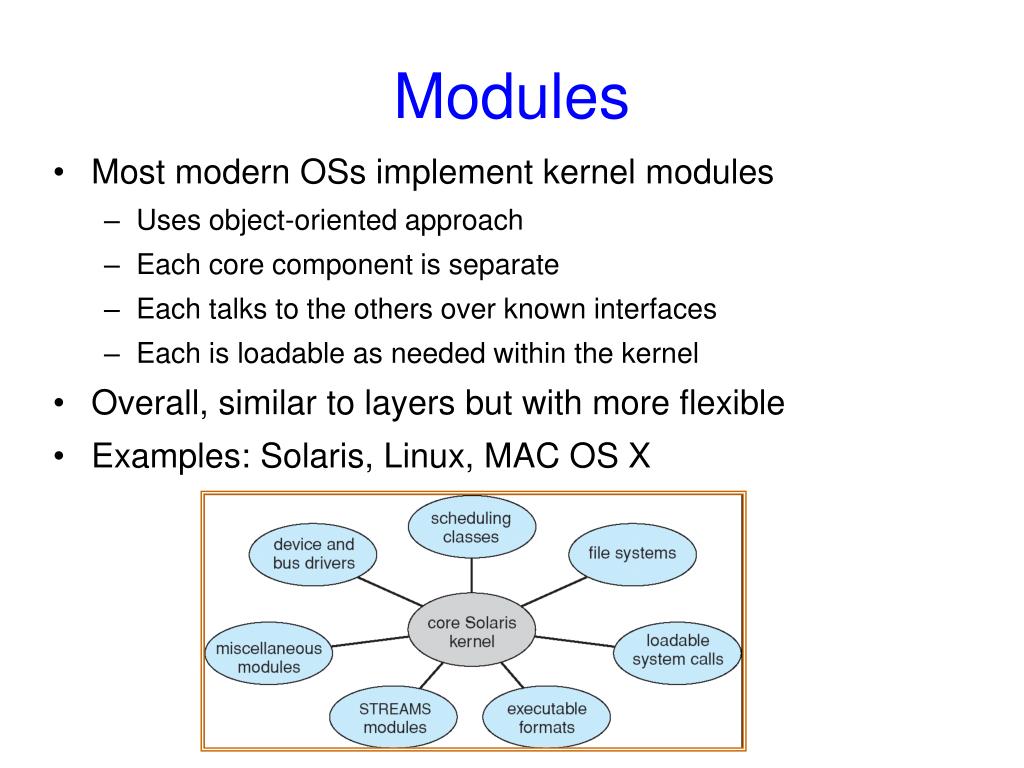 Modules

• Most modern OSs implement kernel modules
– Uses object-oriented approach
– Each core component is separate
– Each talks to the others over known interfaces
– Each is loadable as needed within the kernel
• Overall, similar to layers but with more flexible
• Examples: Solaris, Linux, MAC OS X

scheduling classes
device and bus drivers
file systems
core Solaris kernel
miscellaneous modules
loadable system calls
STREAMS modules
executable formats